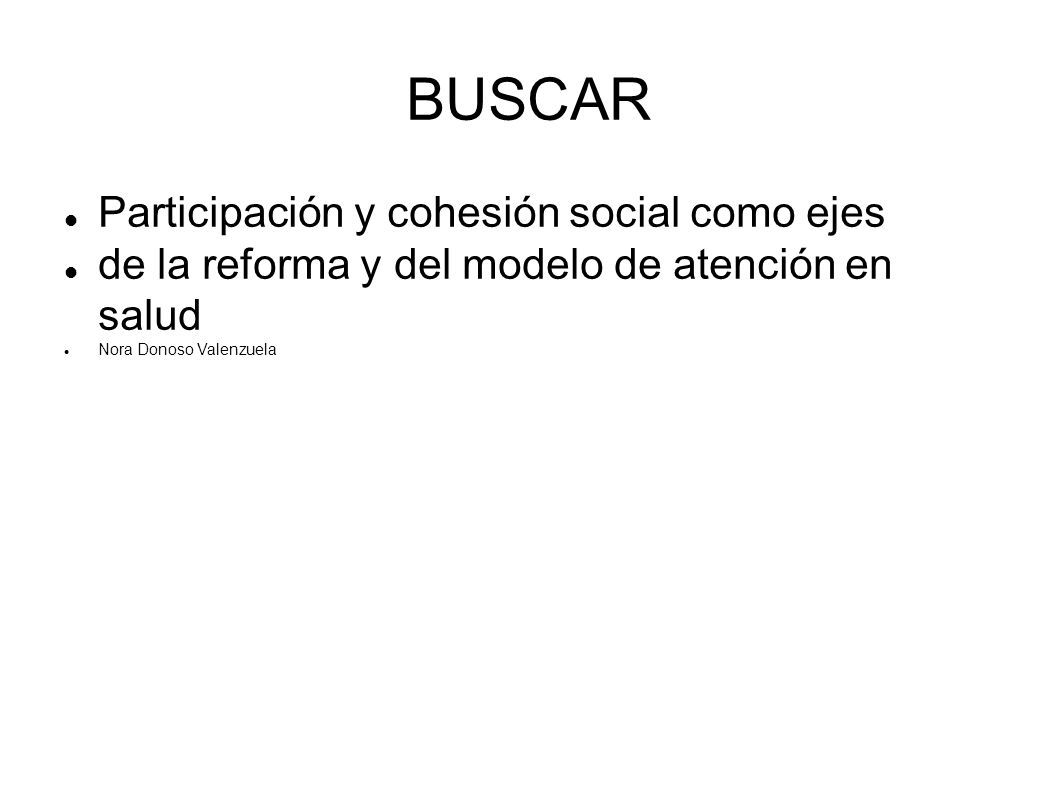 BUSCAR

- Participación y cohesión social como ejes
- de la reforma y del modelo de atención en salud
- Nora Donoso Valenzuela